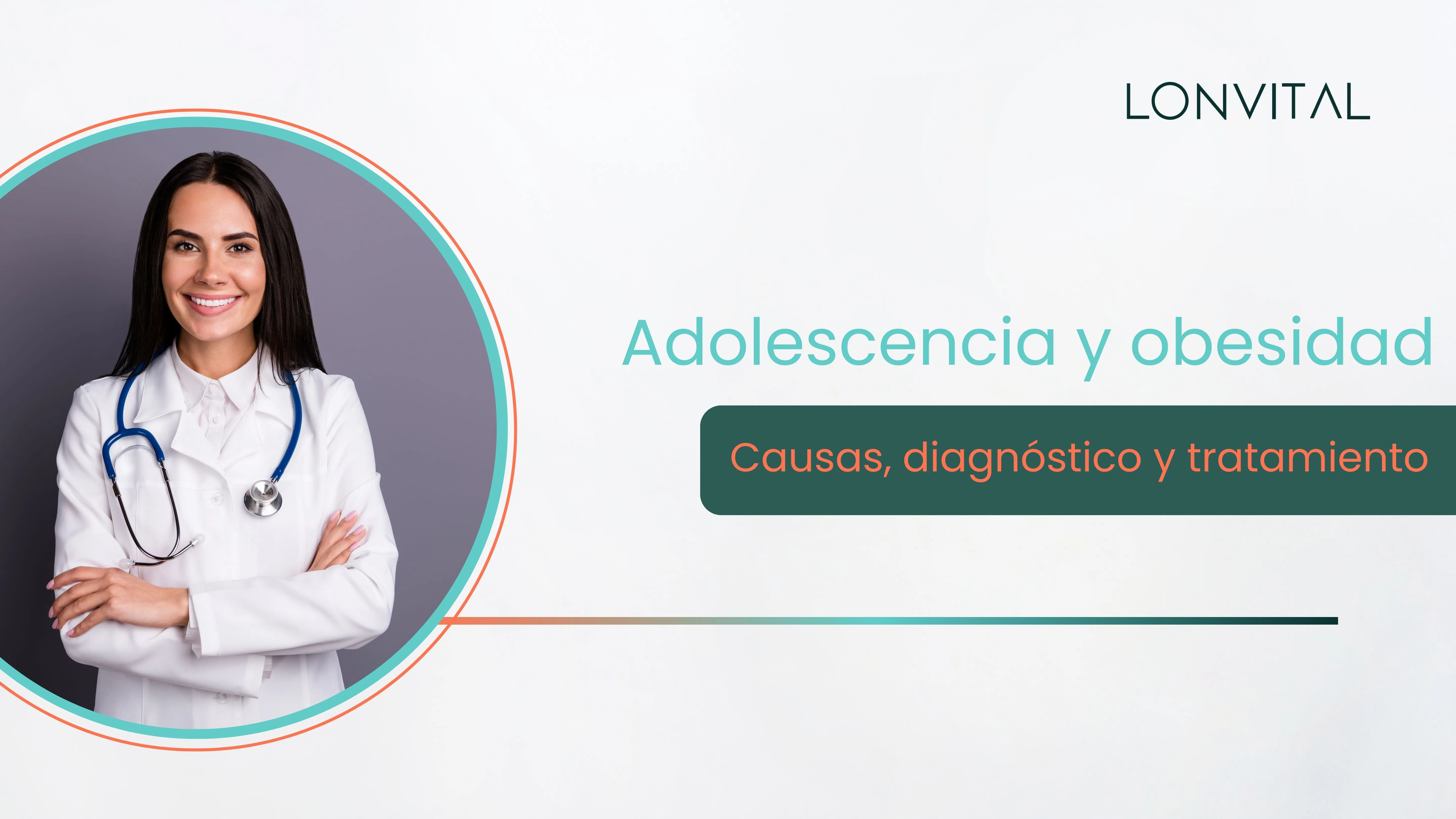 LONVITAL

Adolescencia y obesidad

Causas, diagnóstico y tratamiento